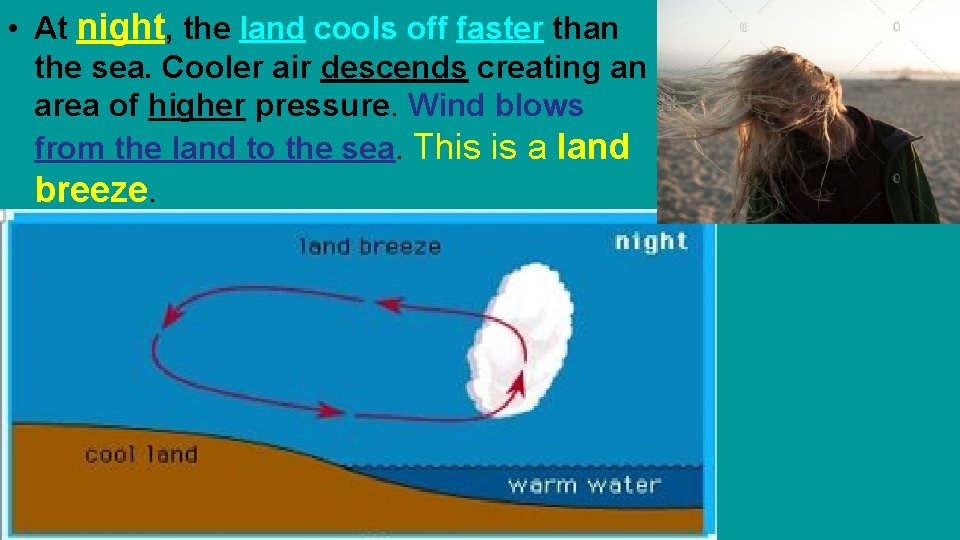 • At night, the land cools off faster than the sea. Cooler air descends creating an area of higher pressure. Wind blows from the land to the sea. This is a land breeze.

land breeze

night

cool land

warm water